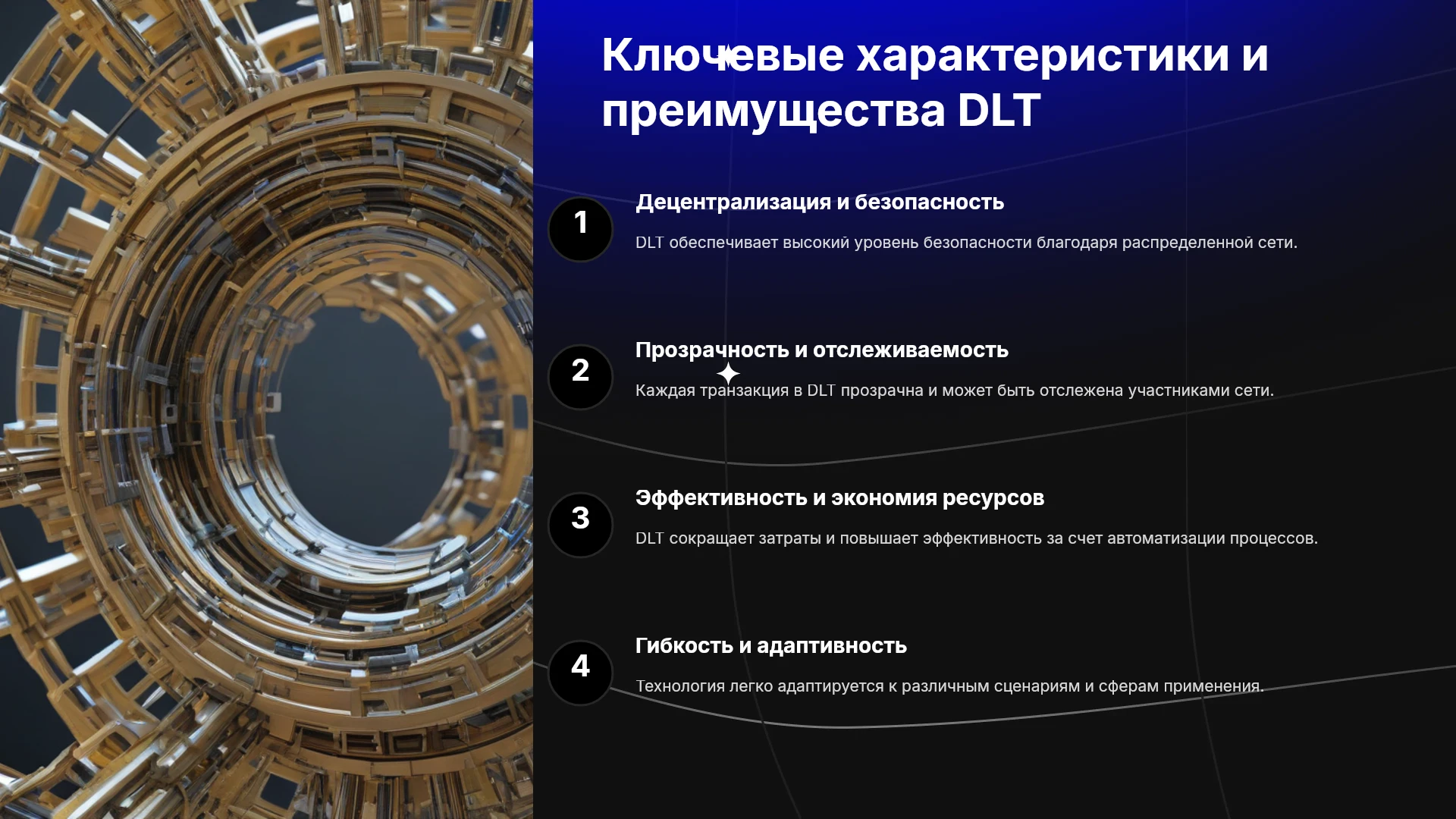 Ключевые характеристики и преимущества DLT

1

Децентрализация и безопасность

DLT обеспечивает высокий уровень безопасности благодаря распределенной сети.

2

Прозрачность и отслеживаемость

Каждая транзакция в DLT прозрачна и может быть отслежена участниками сети.

3

Эффективность и экономия ресурсов

DLT сокращает затраты и повышает эффективность за счет автоматизации процессов.

4

Гибкость и адаптивность

Технология легко адаптируется к различным сценариям и сферам применения.